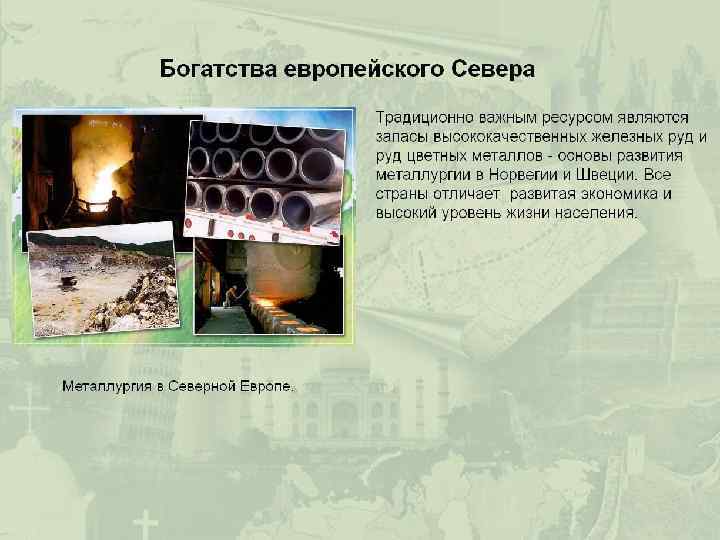 Богатства европейского Севера

Традиционно важным ресурсом являются запасы высококачественных железных руд и руд цветных металлов - основы развития металлургии в Норвегии и Швеции. Все страны отличает развитая экономика и высокий уровень жизни населения.

Металлургия в Северной Европе.